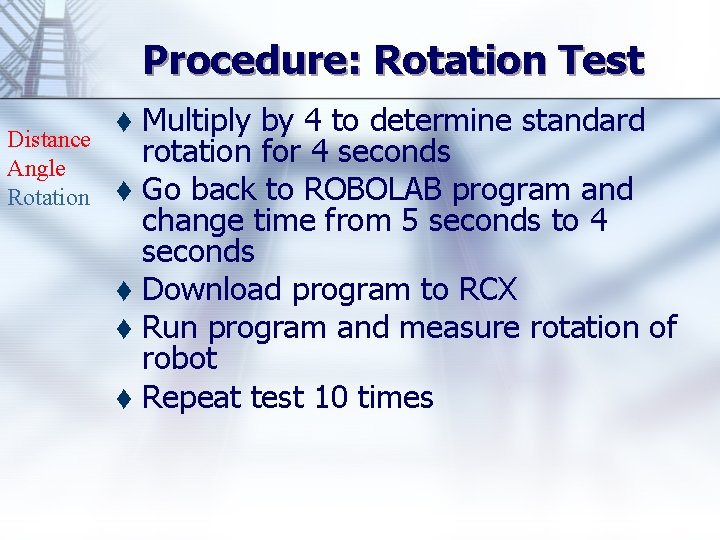 Procedure: Rotation Test

Distance
Angle
Rotation

♦ Multiply by 4 to determine standard rotation for 4 seconds
♦ Go back to ROBOLAB program and change time from 5 seconds to 4 seconds
♦ Download program to RCX
♦ Run program and measure rotation of robot
♦ Repeat test 10 times